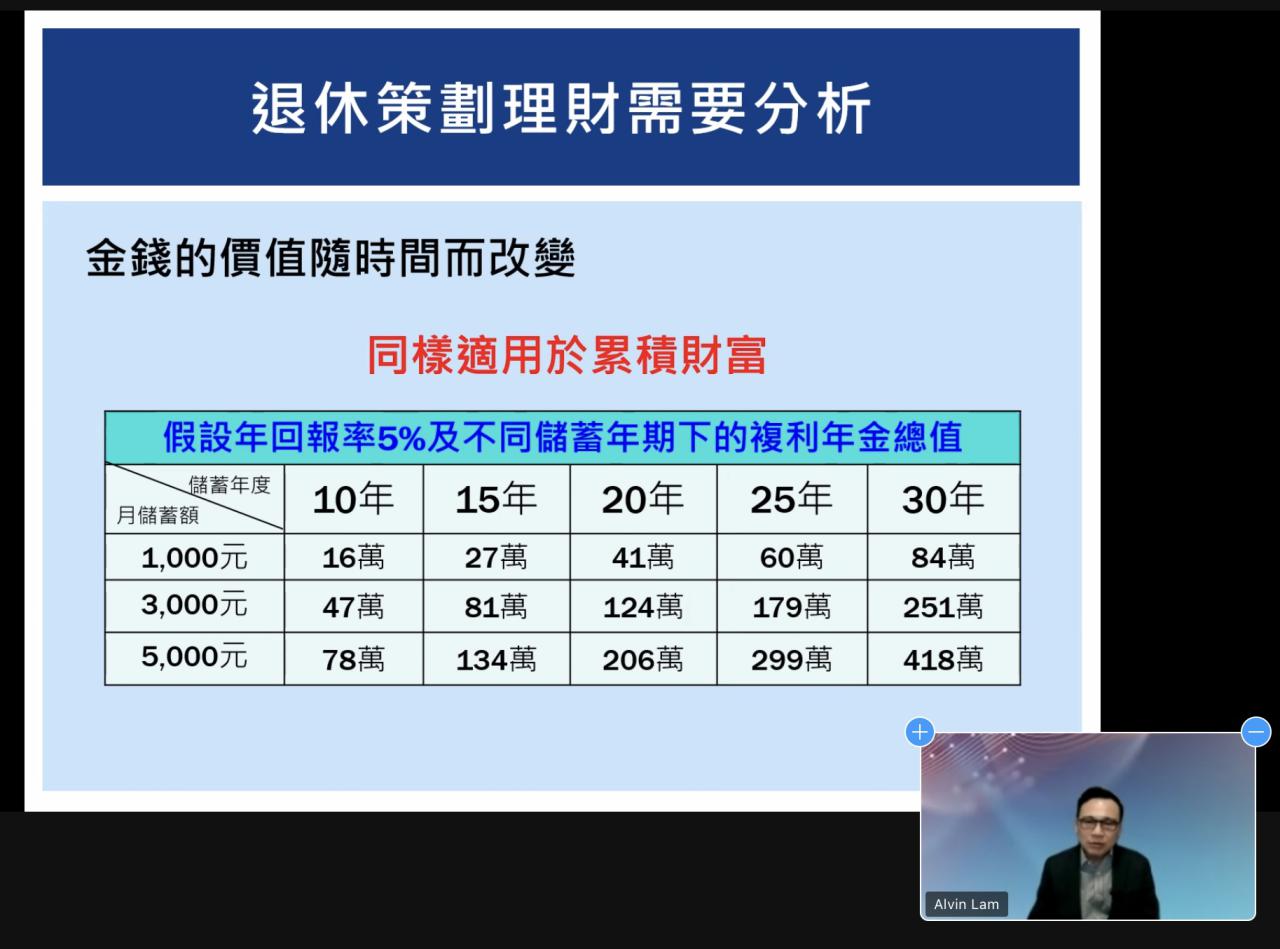 退休策劃理財需要分析

金錢的價值隨時間而改變

同樣適用於累積財富

假設年回報率5%及不同儲蓄年期下的複利年金總值

| 儲蓄年度 / 月儲蓄額 | 10年 | 15年 | 20年 | 25年 | 30年 |
|---|---|---|---|---|---|
| 1,000元 | 16萬 | 27萬 | 41萬 | 60萬 | 84萬 |
| 3,000元 | 47萬 | 81萬 | 124萬 | 179萬 | 251萬 |
| 5,000元 | 78萬 | 134萬 | 206萬 | 299萬 | 418萬 |

Alvin Lam